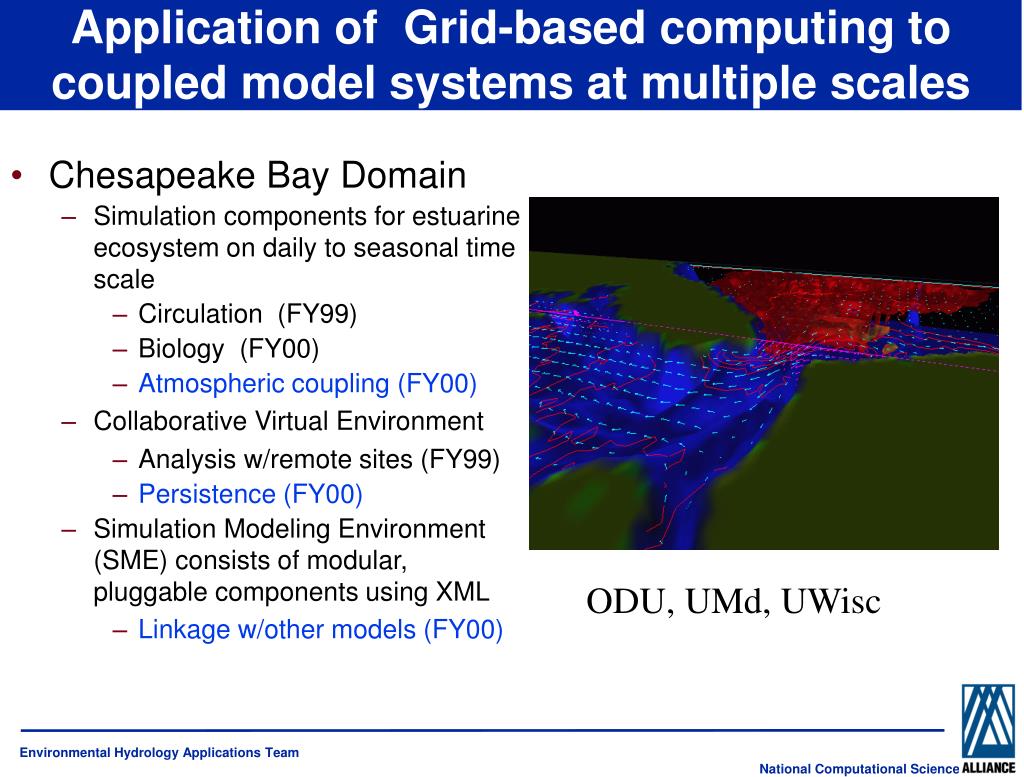 Application of Grid-based computing to coupled model systems at multiple scales

• Chesapeake Bay Domain
– Simulation components for estuarine ecosystem on daily to seasonal time scale
– Circulation (FY99)
– Biology (FY00)
– Atmospheric coupling (FY00)
– Collaborative Virtual Environment
– Analysis w/remote sites (FY99)
– Persistence (FY00)
– Simulation Modeling Environment (SME) consists of modular, pluggable components using XML
– Linkage w/other models (FY00)

ODU, UMd, UWisc

Environmental Hydrology Applications Team

National Computational Science ALLIANCE